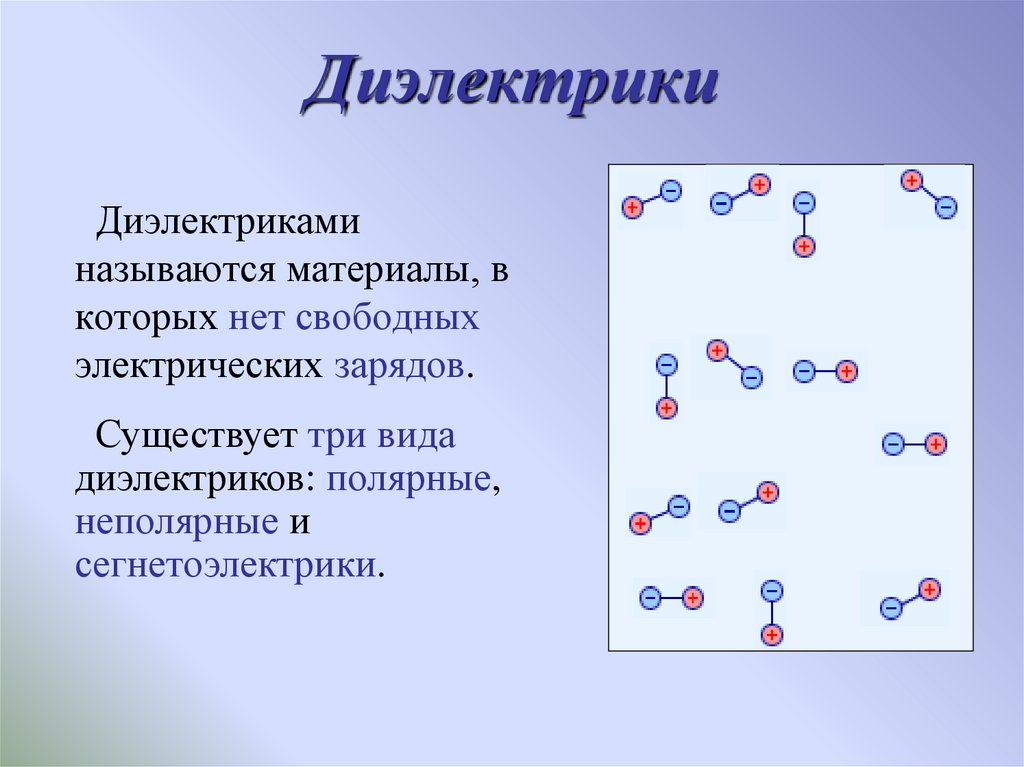 Диэлектрики

Диэлектриками называются материалы, в которых нет свободных электрических зарядов.

Существует три вида диэлектриков: полярные, неполярные и сегнетоэлектрики.